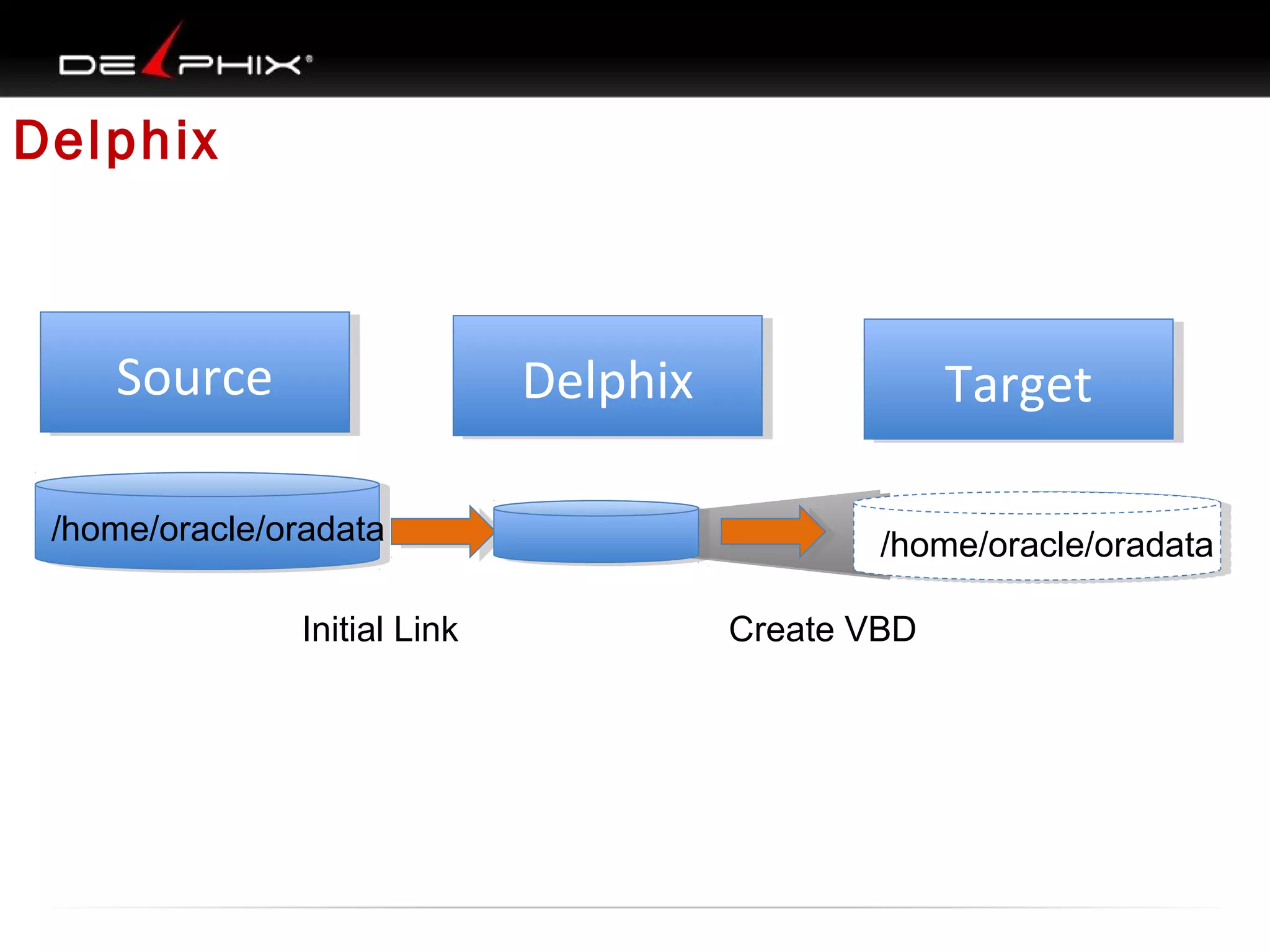 DELPHIX®

Delphix

Source

Delphix

Target

/home/oracle/oradata

/home/oracle/oradata

Initial Link

Create VBD